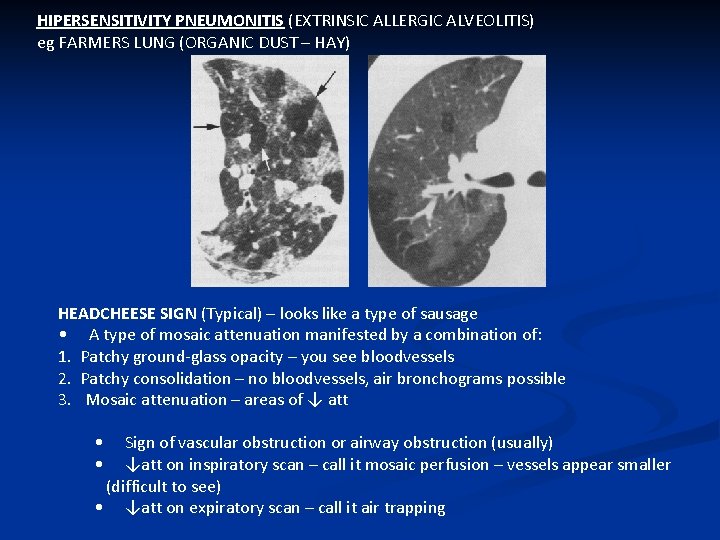 HIPERSENSITIVITY PNEUMONITIS (EXTRINSIC ALLERGIC ALVEOLITIS)
eg FARMERS LUNG (ORGANIC DUST – HAY)

HEADCHEESE SIGN (Typical) – looks like a type of sausage
• A type of mosaic attenuation manifested by a combination of:
1. Patchy ground-glass opacity – you see bloodvessels
2. Patchy consolidation – no bloodvessels, air bronchograms possible
3. Mosaic attenuation – areas of ↓ att

• Sign of vascular obstruction or airway obstruction (usually)
• ↓att on inspiratory scan – call it mosaic perfusion – vessels appear smaller (difficult to see)
• ↓att on expiratory scan – call it air trapping